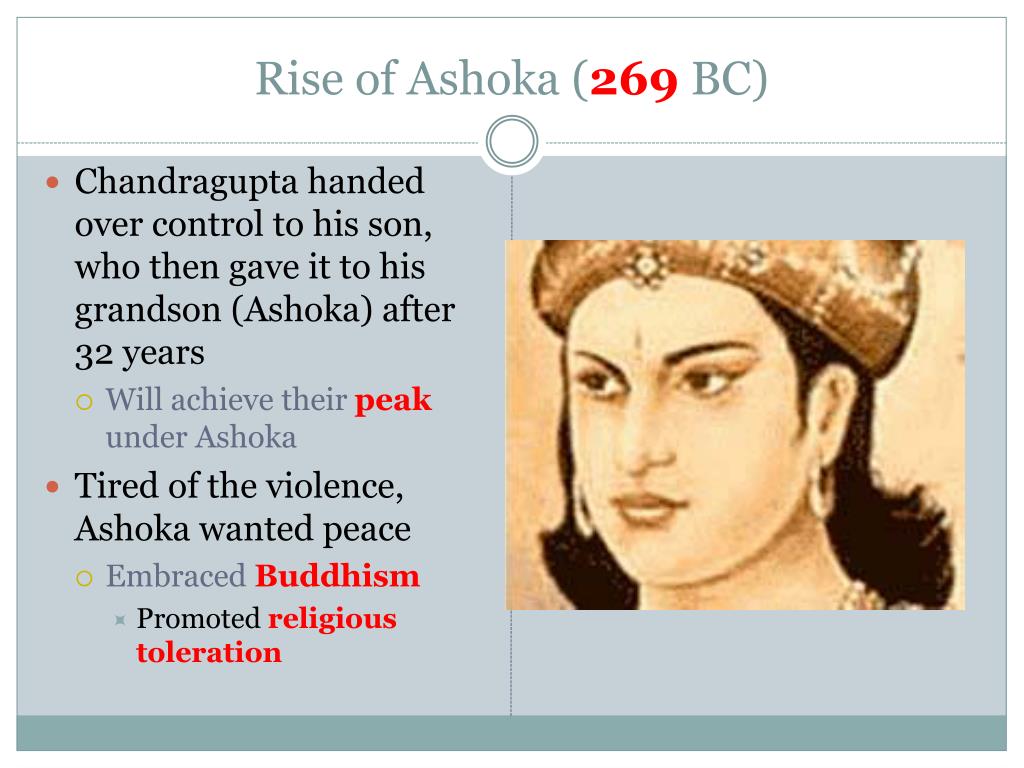 Rise of Ashoka (269 BC)

Chandragupta handed over control to his son, who then gave it to his grandson (Ashoka) after 32 years

Will achieve their peak under Ashoka

Tired of the violence, Ashoka wanted peace

Embraced Buddhism

Promoted religious toleration